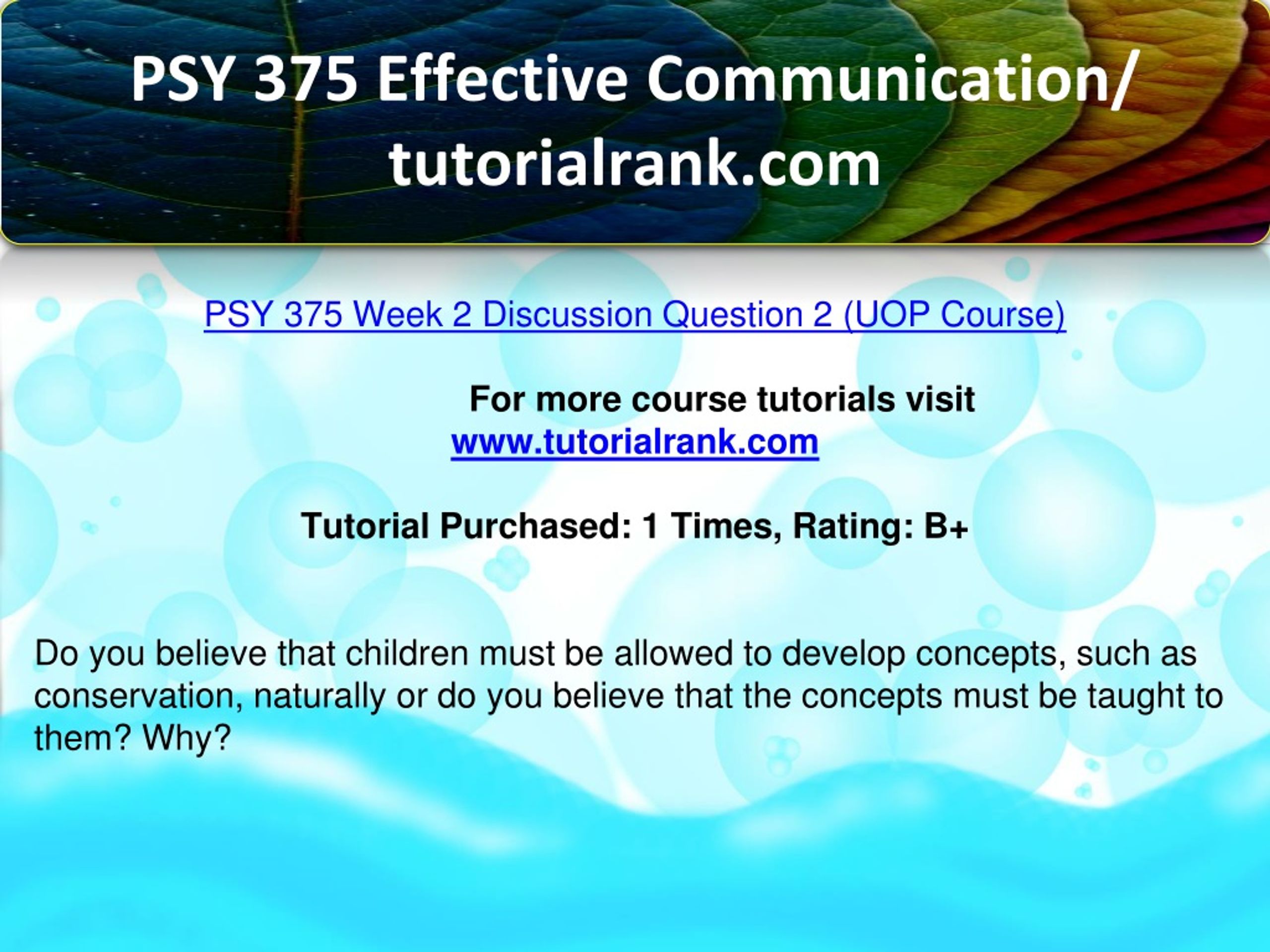 PSY 375 Effective Communication/ tutorialrank.com

PSY 375 Week 2 Discussion Question 2 (UOP Course)

For more course tutorials visit
www.tutorialrank.com

Tutorial Purchased: 1 Times, Rating: B+

Do you believe that children must be allowed to develop concepts, such as conservation, naturally or do you believe that the concepts must be taught to them? Why?